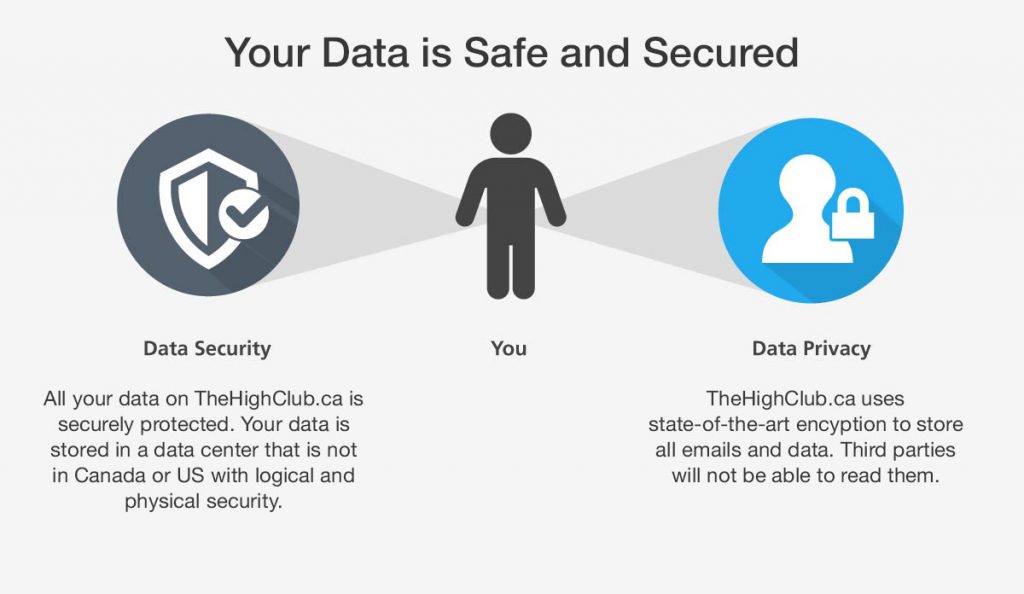 Your Data is Safe and Secured

Data Security

All your data on TheHighClub.ca is securely protected. Your data is stored in a data center that is not in Canada or US with logical and physical security.

You

Data Privacy

TheHighClub.ca uses state-of-the-art encyption to store all emails and data. Third parties will not be able to read them.